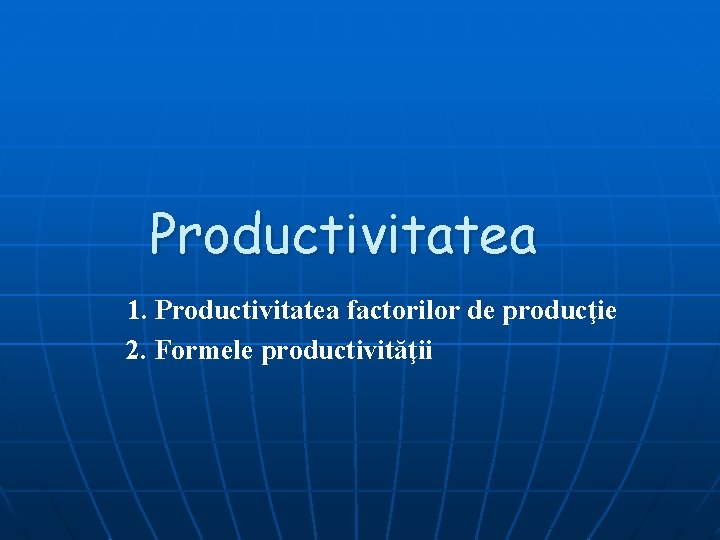 Productivitatea

1. Productivitatea factorilor de producţie
2. Formele productivităţii